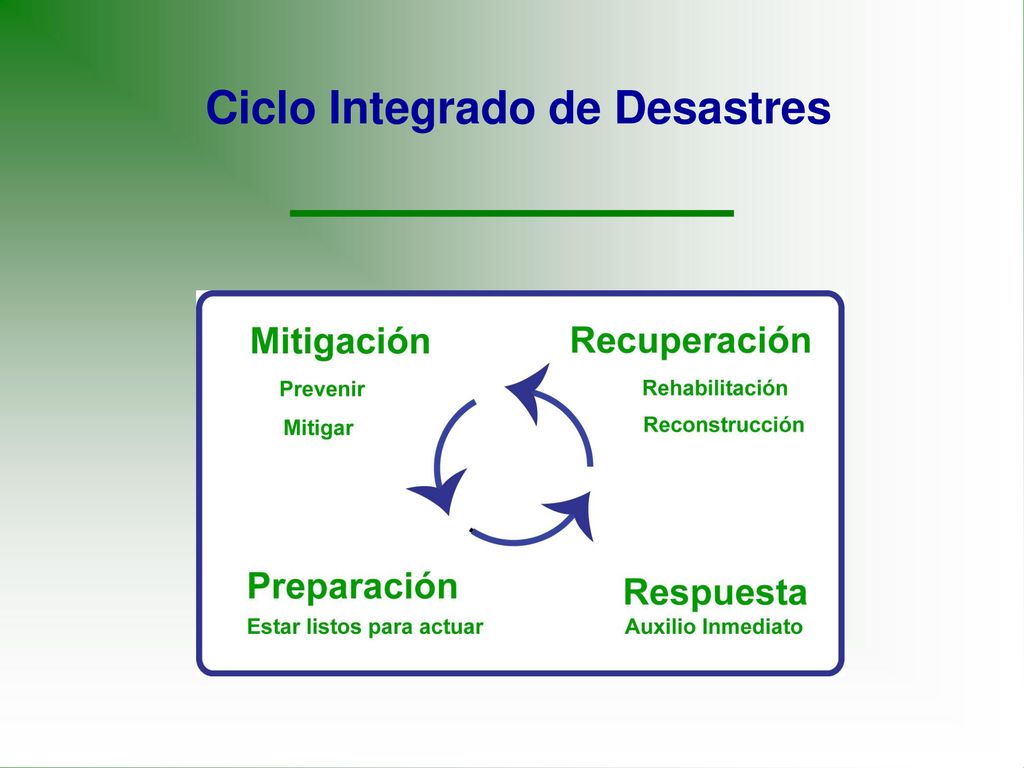 Ciclo Integrado de Desastres

Mitigación
Prevenir
Mitigar

Recuperación
Rehabilitación
Reconstrucción

Preparación
Estar listos para actuar

Respuesta
Auxilio Inmediato